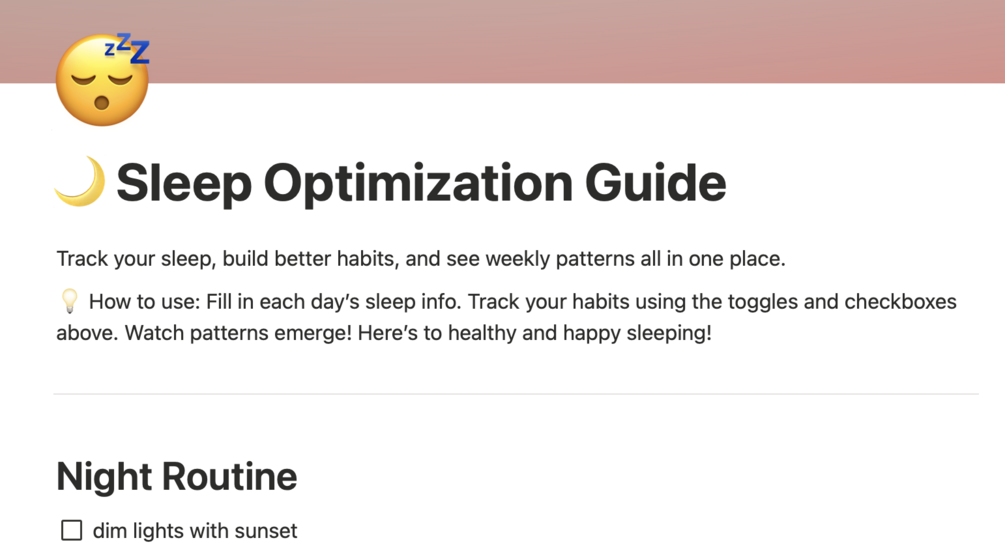 🌙 Sleep Optimization Guide

Track your sleep, build better habits, and see weekly patterns all in one place.

💡 How to use: Fill in each day's sleep info. Track your habits using the toggles and checkboxes above. Watch patterns emerge! Here's to healthy and happy sleeping!

Night Routine

☐ dim lights with sunset